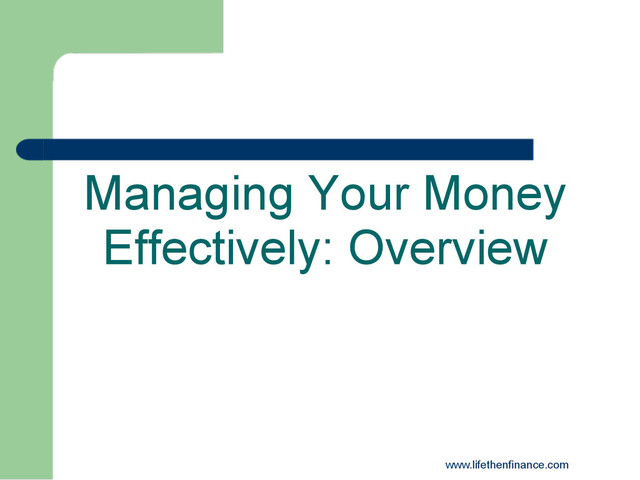 Managing Your Money Effectively: Overview

www.lifethenfinance.com